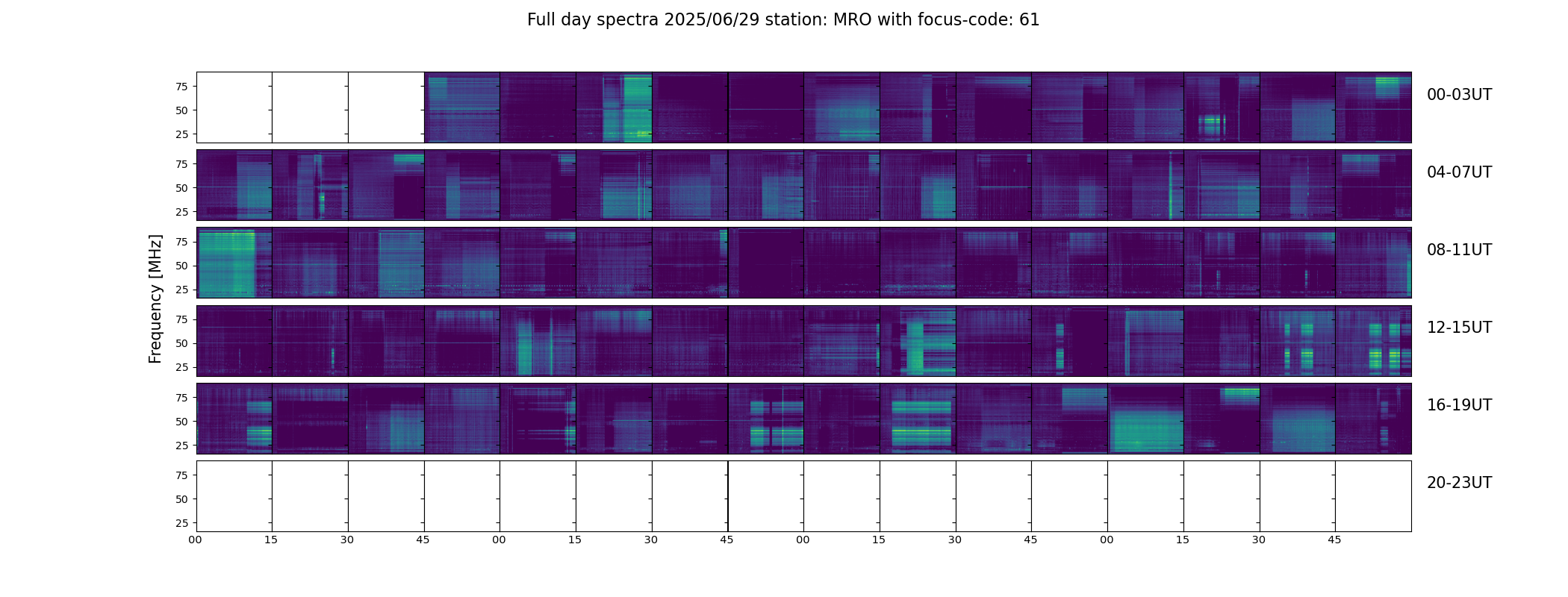 Full day spectra 2025/06/29 station: MRO with focus-code: 61

Frequency [MHz]

75
50
25

00-03UT

75
50
25

04-07UT

75
50
25

08-11UT

75
50
25

12-15UT

75
50
25

16-19UT

75
50
25

20-23UT

00 15 30 45 00 15 30 45 00 15 30 45 00 15 30 45